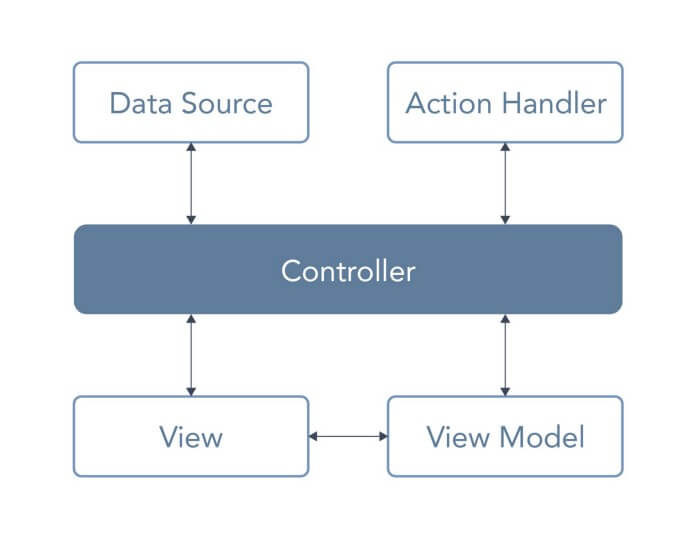 Data Source

Action Handler

Controller

View

View Model